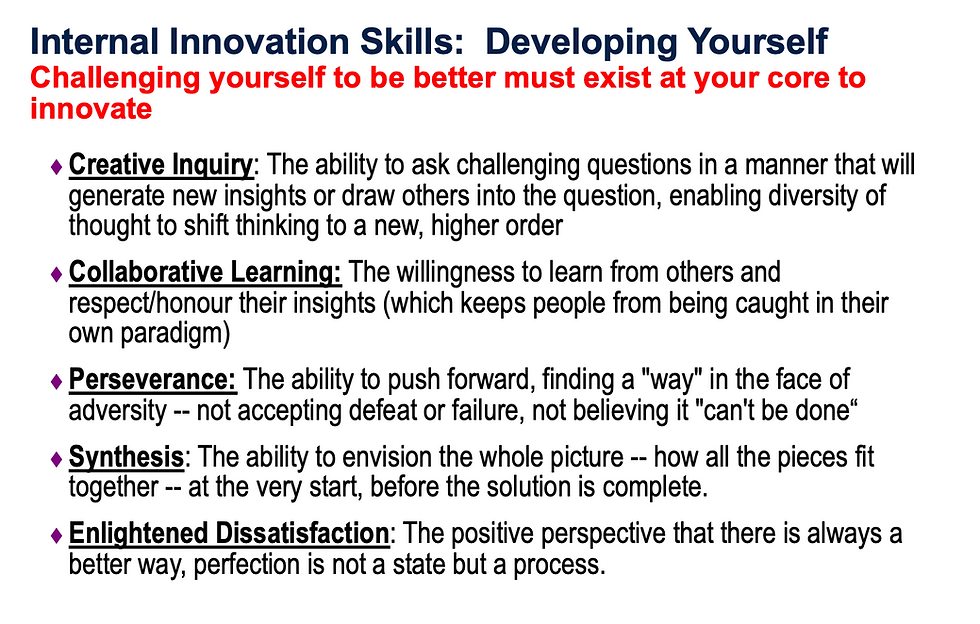 Internal Innovation Skills:  Developing Yourself
Challenging yourself to be better must exist at your core to innovate

♦ Creative Inquiry: The ability to ask challenging questions in a manner that will generate new insights or draw others into the question, enabling diversity of thought to shift thinking to a new, higher order

♦ Collaborative Learning: The willingness to learn from others and respect/honour their insights (which keeps people from being caught in their own paradigm)

♦ Perseverance: The ability to push forward, finding a "way" in the face of adversity -- not accepting defeat or failure, not believing it "can't be done“

♦ Synthesis: The ability to envision the whole picture -- how all the pieces fit together -- at the very start, before the solution is complete.

♦ Enlightened Dissatisfaction: The positive perspective that there is always a better way, perfection is not a state but a process.